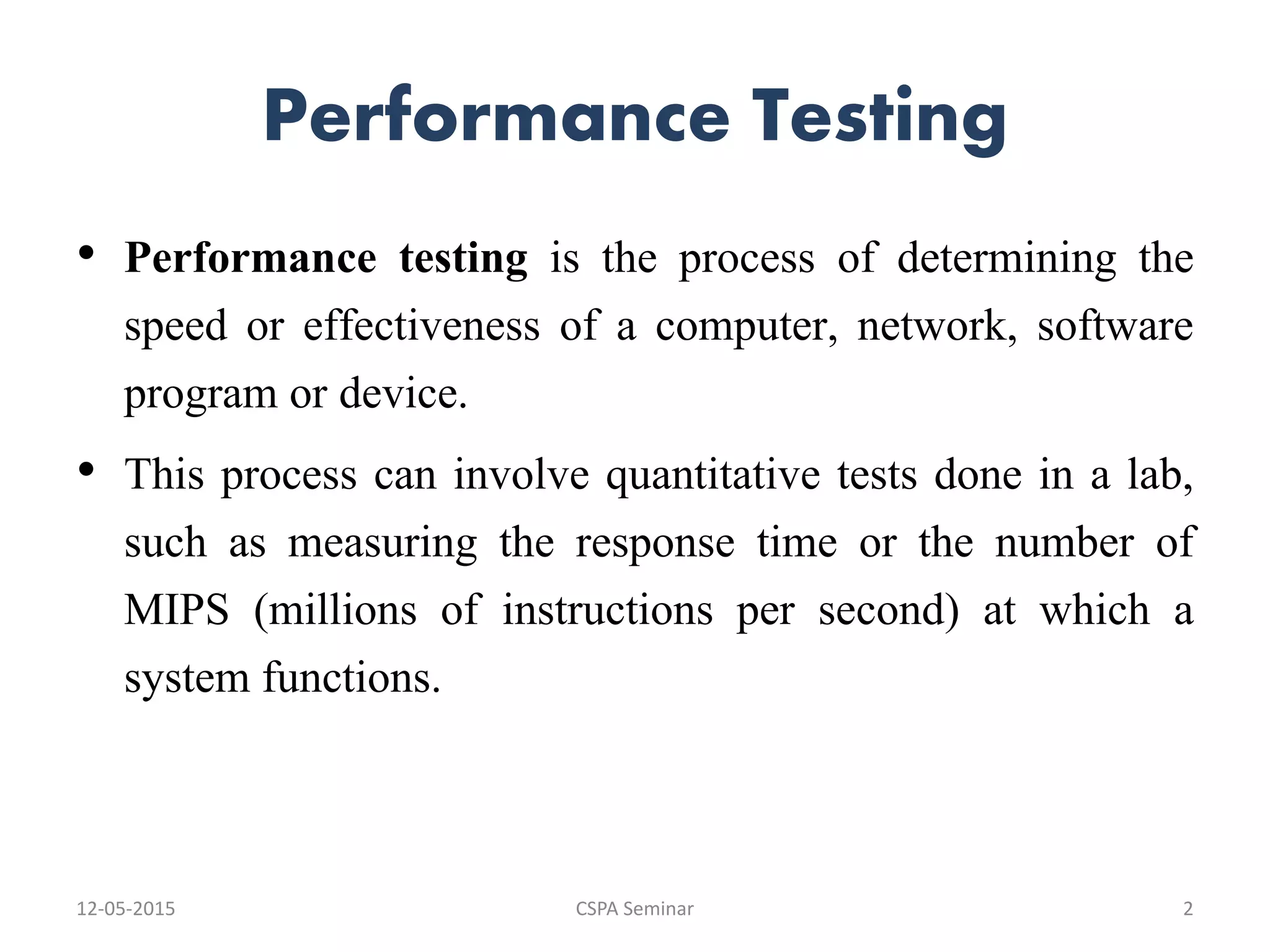 Performance Testing

• Performance testing is the process of determining the speed or effectiveness of a computer, network, software program or device.

• This process can involve quantitative tests done in a lab, such as measuring the response time or the number of MIPS (millions of instructions per second) at which a system functions.

12-05-2015 CSPA Seminar 2